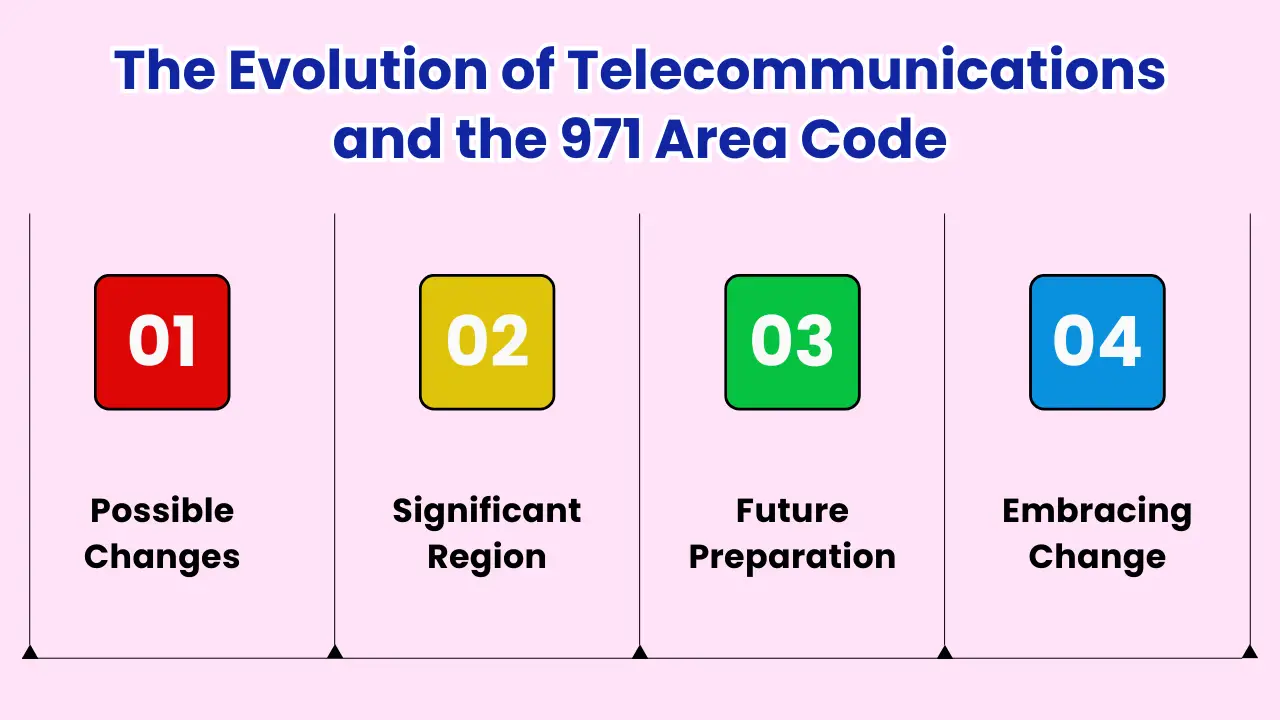 The Evolution of Telecommunications and the 971 Area Code

01

Possible Changes

02

Significant Region

03

Future Preparation

04

Embracing Change